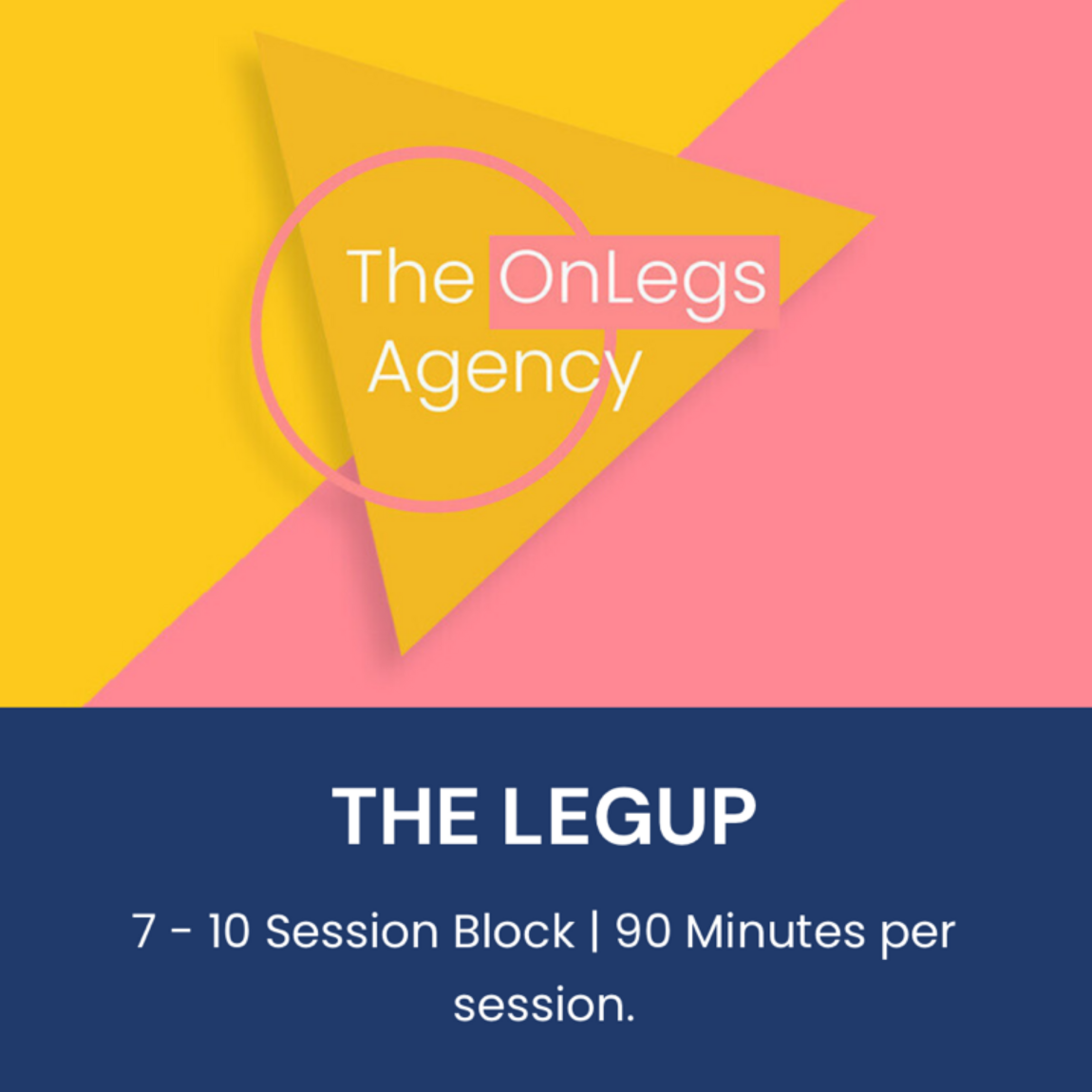 The OnLegs Agency

THE LEGUP

7 - 10 Session Block | 90 Minutes per session.